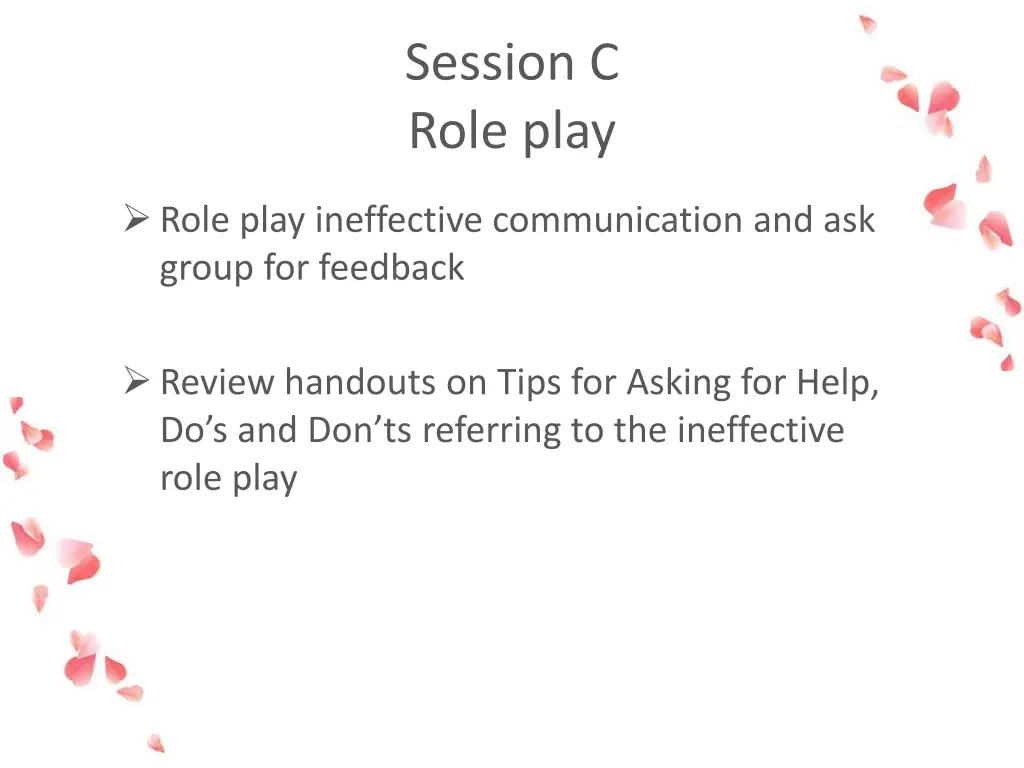 Session C
Role play

➢ Role play ineffective communication and ask group for feedback

➢ Review handouts on Tips for Asking for Help, Do’s and Don’ts referring to the ineffective role play